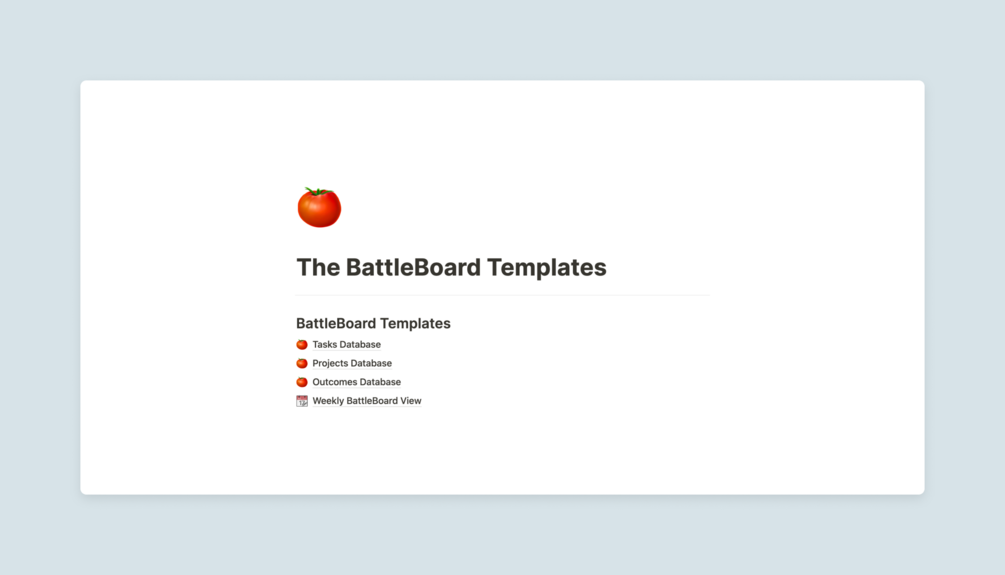 The BattleBoard Templates

BattleBoard Templates

Tasks Database

Projects Database

Outcomes Database

Weekly BattleBoard View